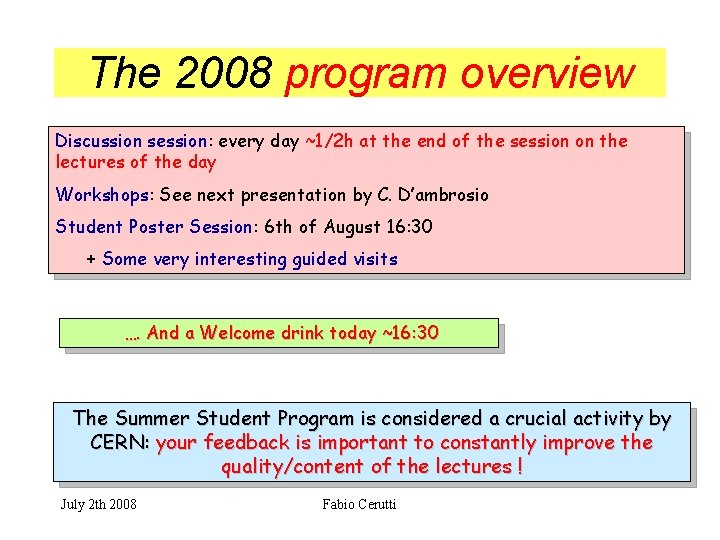 The 2008 program overview

Discussion session: every day ~1/2h at the end of the session on the lectures of the day

Workshops: See next presentation by C. D'ambrosio

Student Poster Session: 6th of August 16:30

+ Some very interesting guided visits

…. And a Welcome drink today ~16:30

The Summer Student Program is considered a crucial activity by CERN: your feedback is important to constantly improve the quality/content of the lectures !

July 2th 2008

Fabio Cerutti